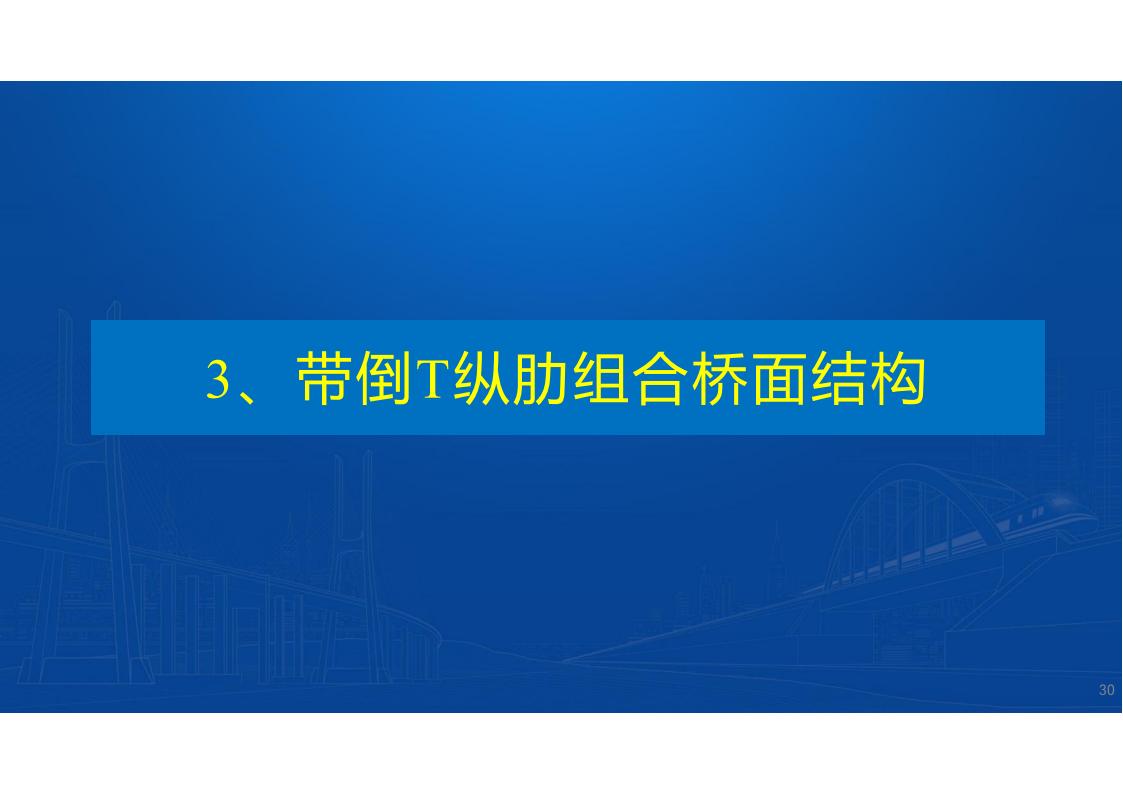 3、带倒T纵肋组合桥面结构

30